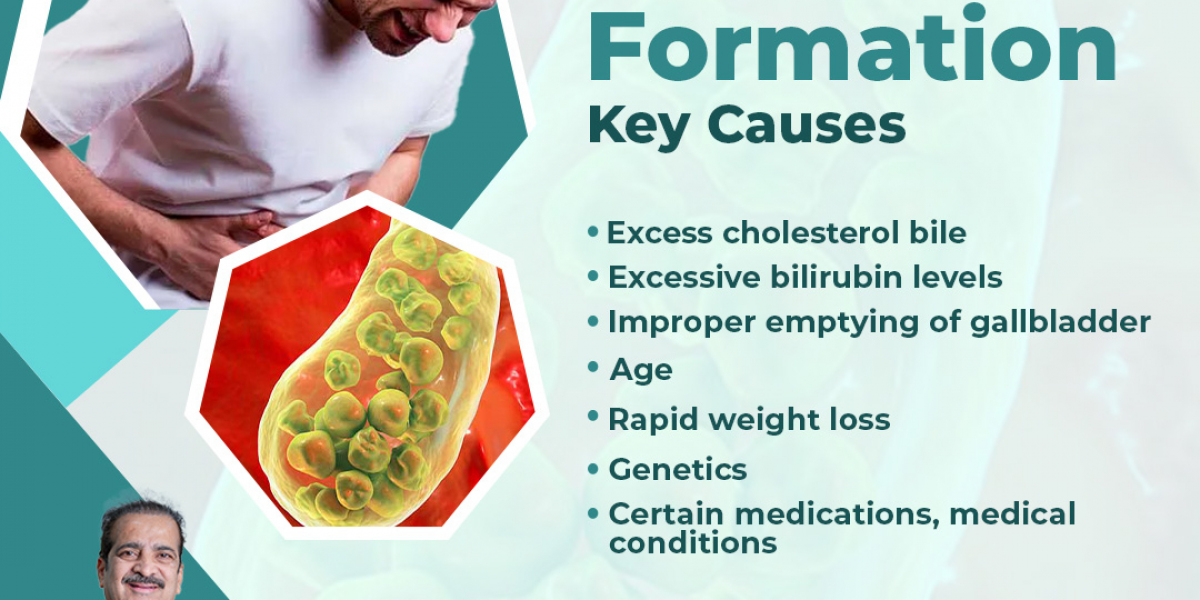 Formation
Key Causes

• Excess cholesterol bile
• Excessive bilirubin levels
• Improper emptying of gallbladder
• Age
• Rapid weight loss
• Genetics
• Certain medications, medical conditions